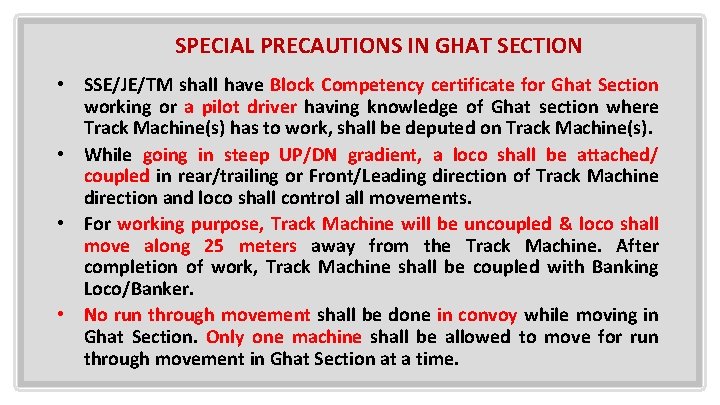 SPECIAL PRECAUTIONS IN GHAT SECTION

• SSE/JE/TM shall have Block Competency certificate for Ghat Section working or a pilot driver having knowledge of Ghat section where Track Machine(s) has to work, shall be deputed on Track Machine(s).

• While going in steep UP/DN gradient, a loco shall be attached/ coupled in rear/trailing or Front/Leading direction of Track Machine direction and loco shall control all movements.

• For working purpose, Track Machine will be uncoupled & loco shall move along 25 meters away from the Track Machine. After completion of work, Track Machine shall be coupled with Banking Loco/Banker.

• No run through movement shall be done in convoy while moving in Ghat Section. Only one machine shall be allowed to move for run through movement in Ghat Section at a time.